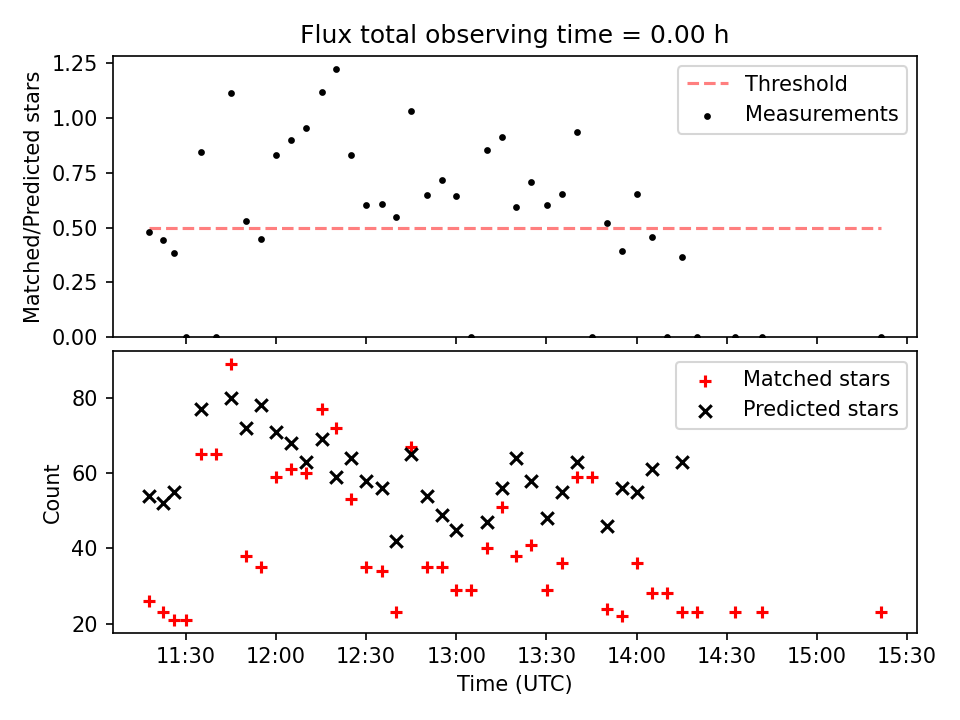 Flux total observing time = 0.00 h

Matched/Predicted stars

1.25
1.00
0.75
0.50
0.25
0.00

Threshold
Measurements

Count

80
60
40
20

Matched stars
Predicted stars

11:30 12:00 12:30 13:00 13:30 14:00 14:30 15:00 15:30

Time (UTC)